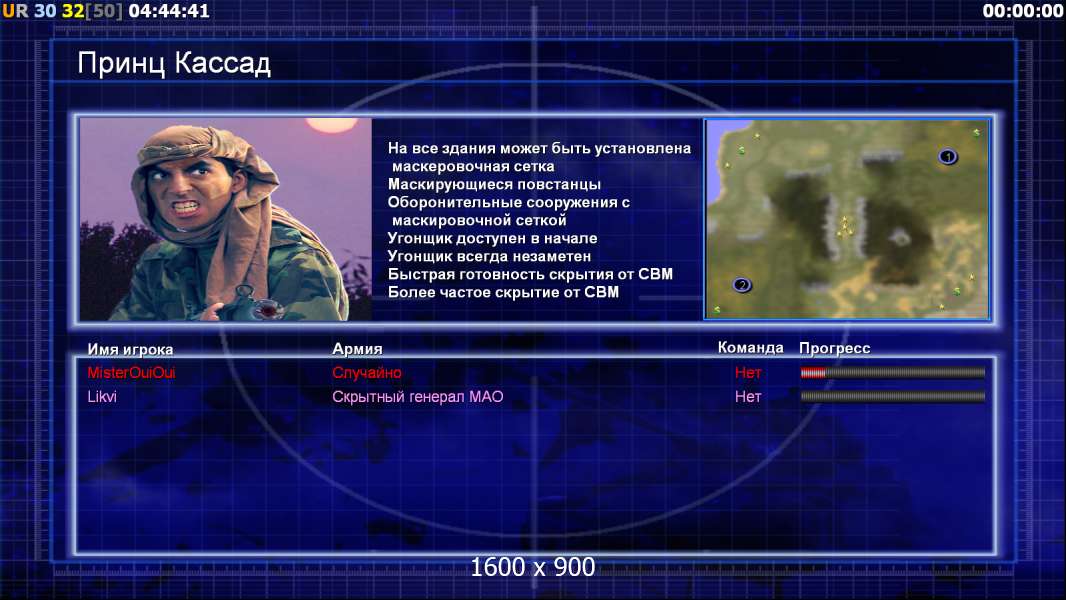 UR 30 32[50] 04:44:41

00:00:00

Принц Кассад

На все здания может быть установлена маскеровочная сетка
Маскирующиеся повстанцы
Оборонительные сооружения с маскировочной сеткой
Угонщик доступен в начале
Угонщик всегда незаметен
Быстрая готовность скрытия от СВМ
Более частое скрытие от СВМ

1
2

| Имя игрока | Армия | Команда | Прогресс |
|---|---|---|---|
| MisterOuiOui | Случайно | Нет | |
| Likvi | Скрытный генерал МАО | Нет | |

1600 x 900